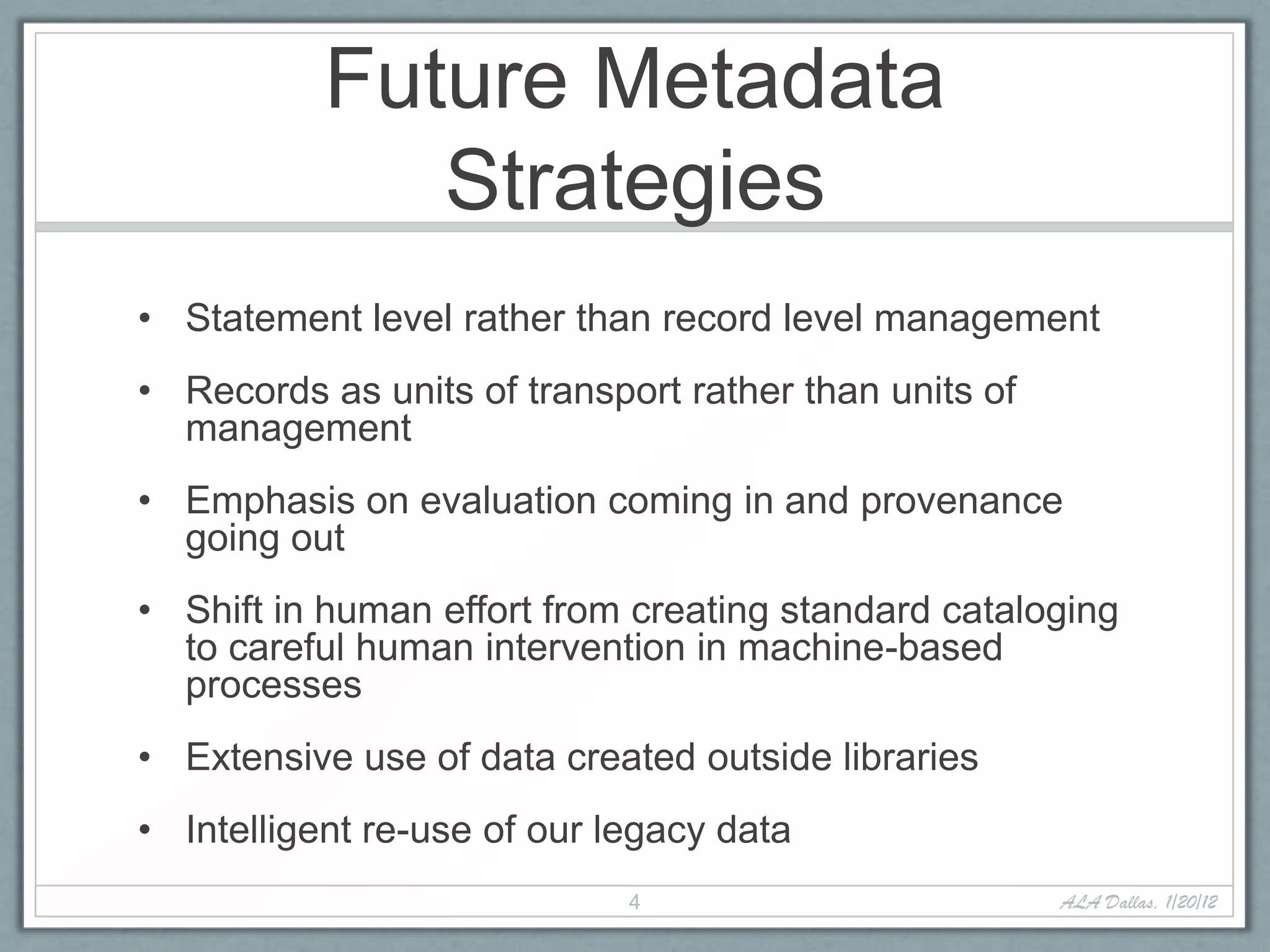 Future Metadata Strategies

• Statement level rather than record level management

• Records as units of transport rather than units of management

• Emphasis on evaluation coming in and provenance going out

• Shift in human effort from creating standard cataloging to careful human intervention in machine-based processes

• Extensive use of data created outside libraries

• Intelligent re-use of our legacy data

4

ALA Dallas, 1/20/12